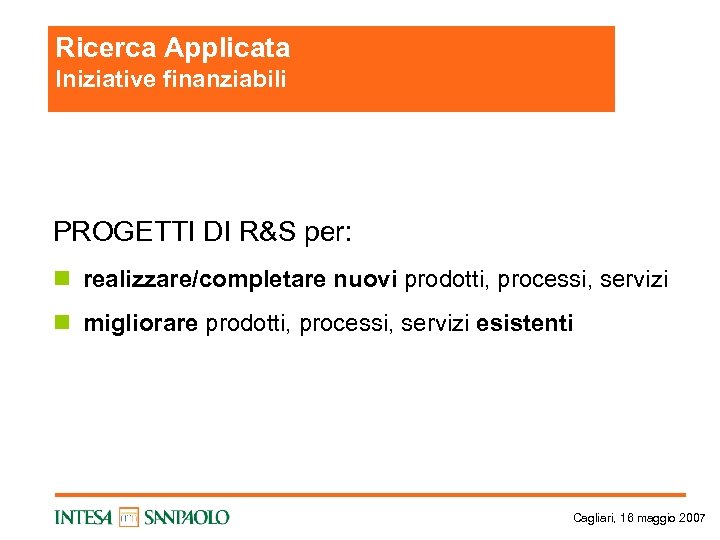 Ricerca Applicata
Iniziative finanziabili

PROGETTI DI R&S per:

realizzare/completare nuovi prodotti, processi, servizi

migliorare prodotti, processi, servizi esistenti

INTESA SANPAOLO

Cagliari, 16 maggio 2007